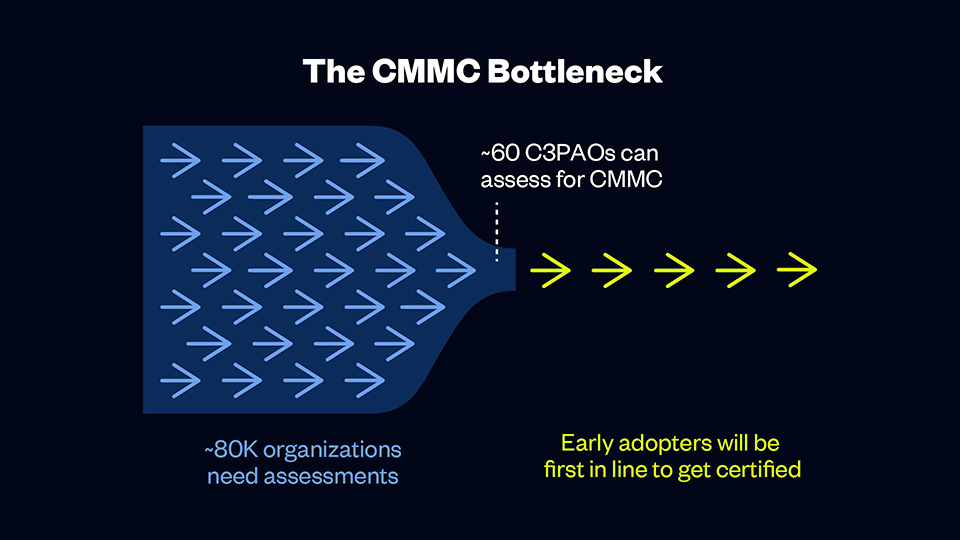 The CMMC Bottleneck

~60 C3PAOs can assess for CMMC

~80K organizations need assessments

Early adopters will be first in line to get certified